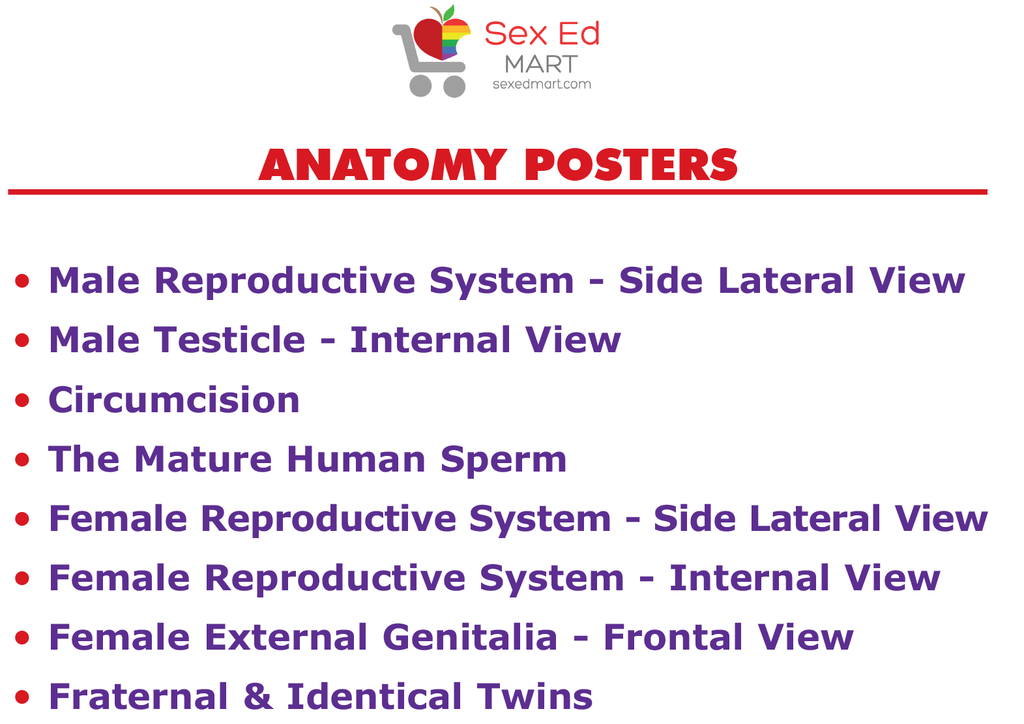 Sex Ed
MART
sexedmart.com

ANATOMY POSTERS

• Male Reproductive System - Side Lateral View
• Male Testicle - Internal View
• Circumcision
• The Mature Human Sperm
• Female Reproductive System - Side Lateral View
• Female Reproductive System - Internal View
• Female External Genitalia - Frontal View
• Fraternal & Identical Twins